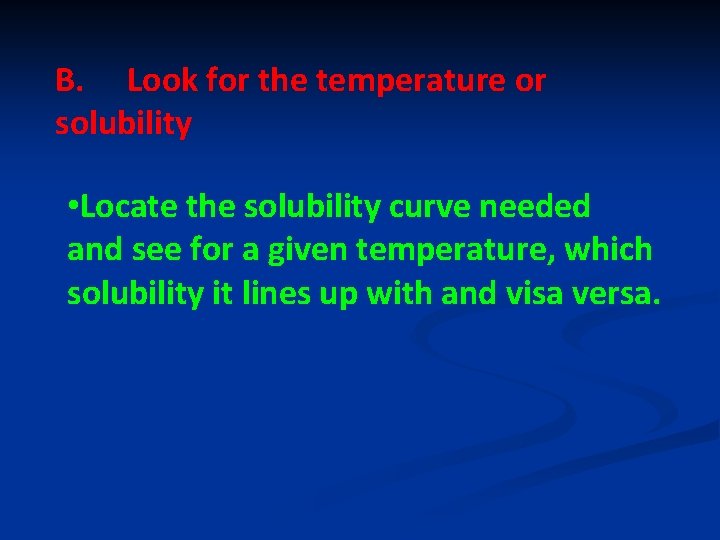 B. Look for the temperature or solubility

•Locate the solubility curve needed and see for a given temperature, which solubility it lines up with and visa versa.